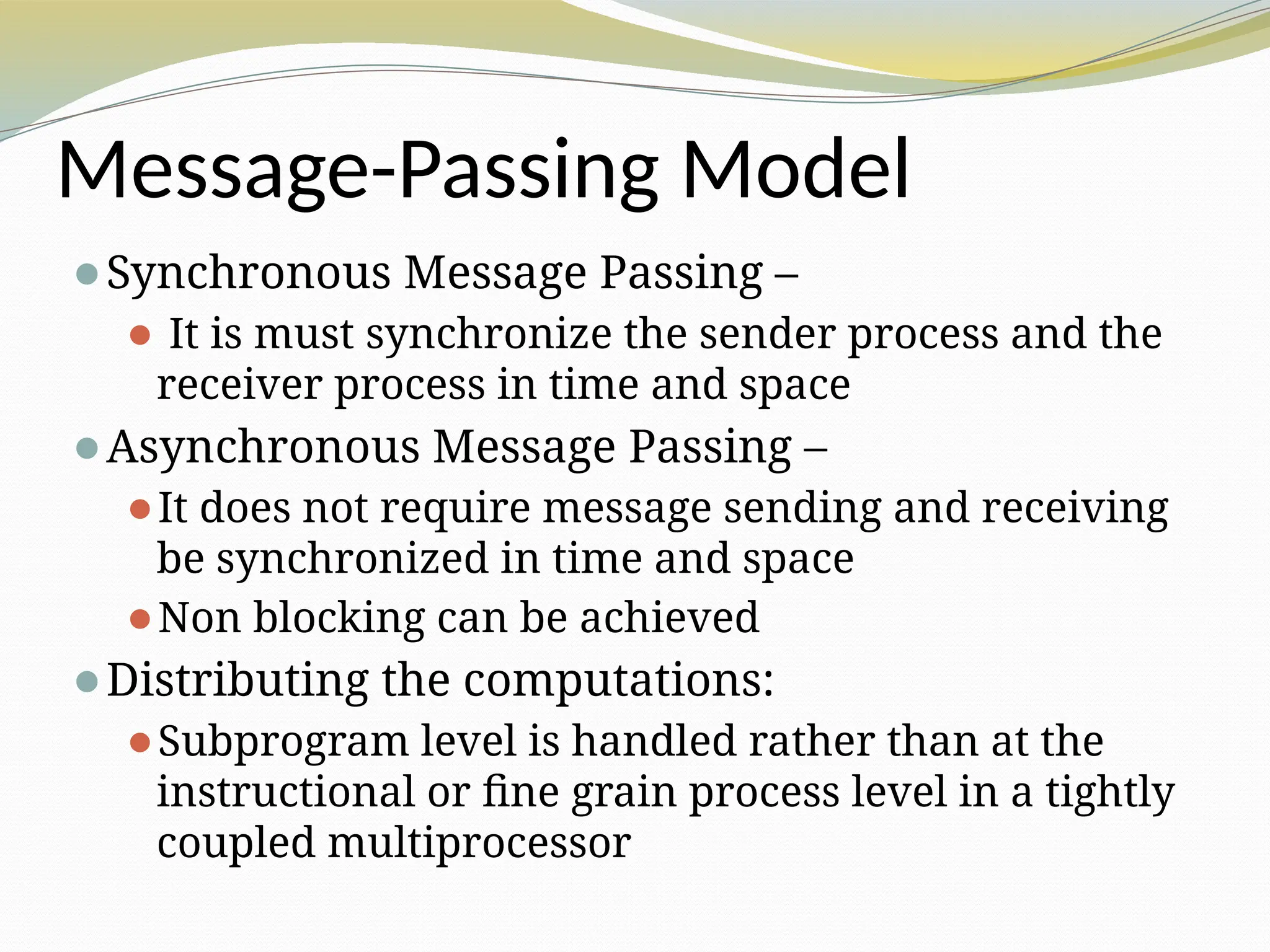 Message-Passing Model

Synchronous Message Passing –

It is must synchronize the sender process and the receiver process in time and space

Asynchronous Message Passing –

It does not require message sending and receiving be synchronized in time and space

Non blocking can be achieved

Distributing the computations:

Subprogram level is handled rather than at the instructional or fine grain process level in a tightly coupled multiprocessor